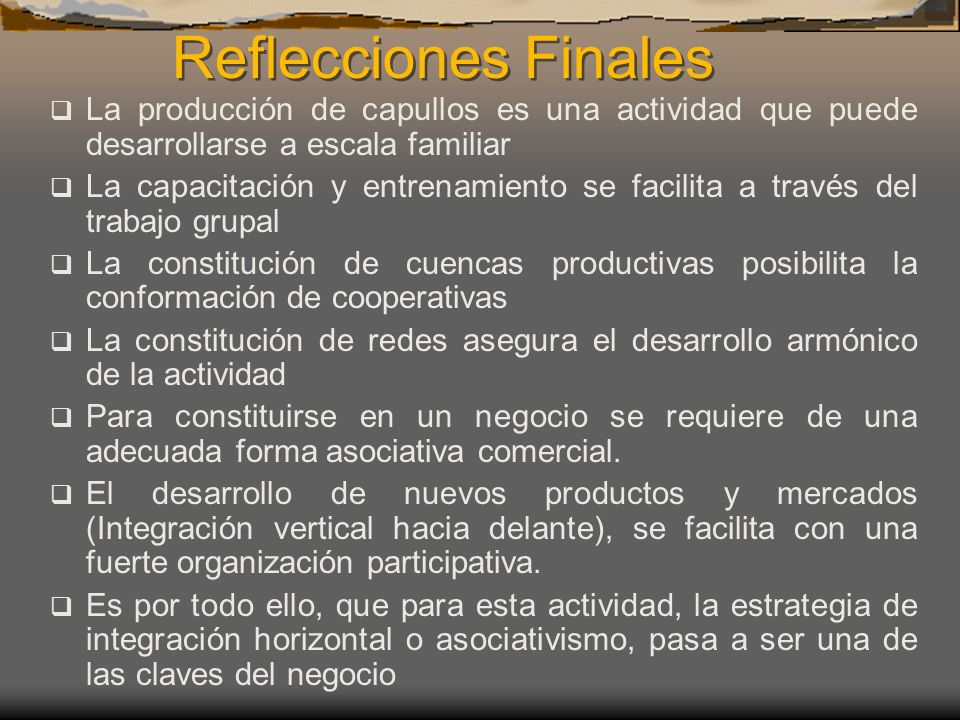 Reflecciones Finales

❑ La producción de capullos es una actividad que puede desarrollarse a escala familiar

❑ La capacitación y entrenamiento se facilita a través del trabajo grupal

❑ La constitución de cuencas productivas posibilita la conformación de cooperativas

❑ La constitución de redes asegura el desarrollo armónico de la actividad

❑ Para constituirse en un negocio se requiere de una adecuada forma asociativa comercial.

❑ El desarrollo de nuevos productos y mercados (Integración vertical hacia delante), se facilita con una fuerte organización participativa.

❑ Es por todo ello, que para esta actividad, la estrategia de integración horizontal o asociativismo, pasa a ser una de las claves del negocio